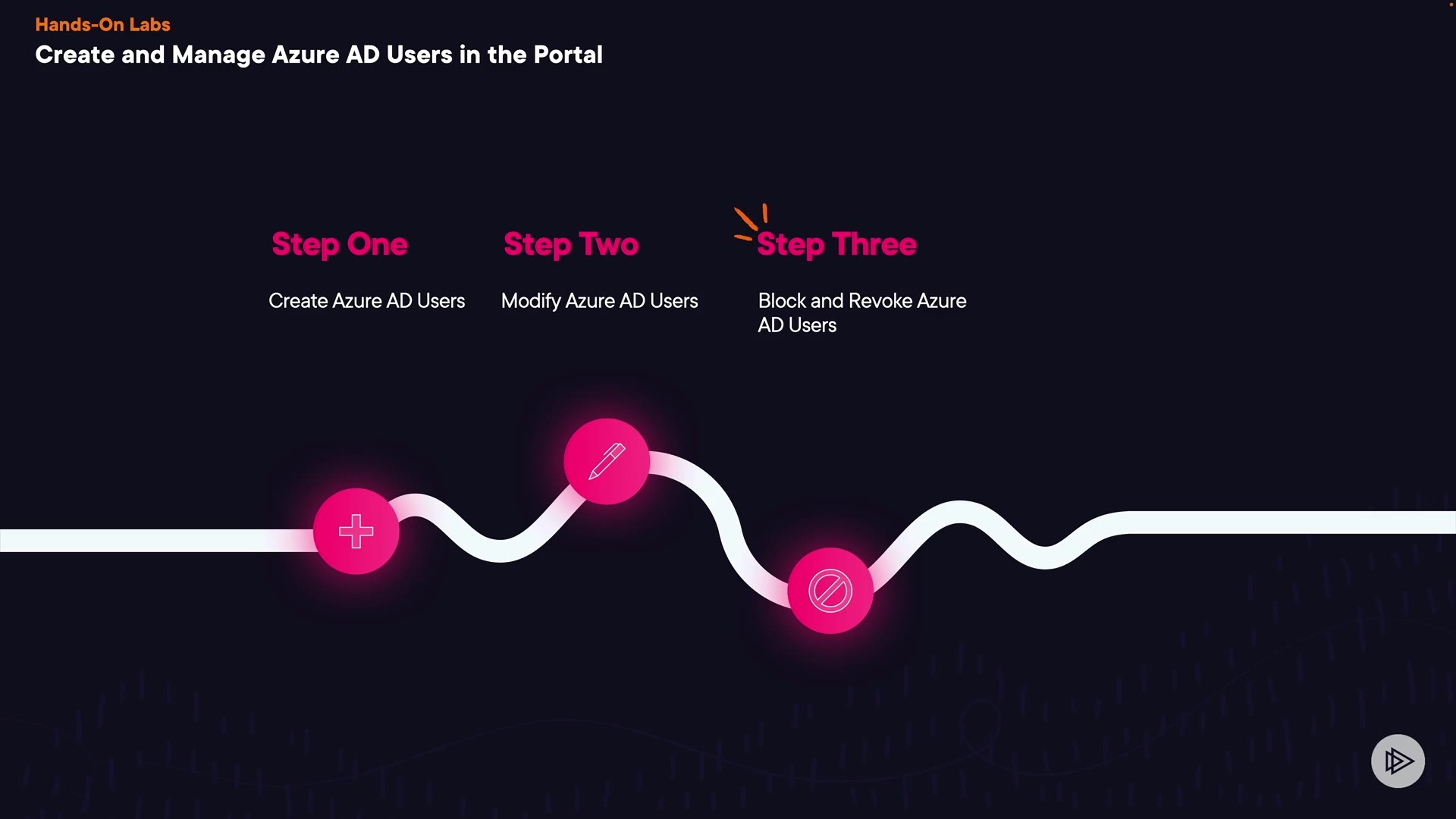 Hands-On Labs
Create and Manage Azure AD Users in the Portal

Step One
Create Azure AD Users

Step Two
Modify Azure AD Users

Step Three
Block and Revoke Azure AD Users